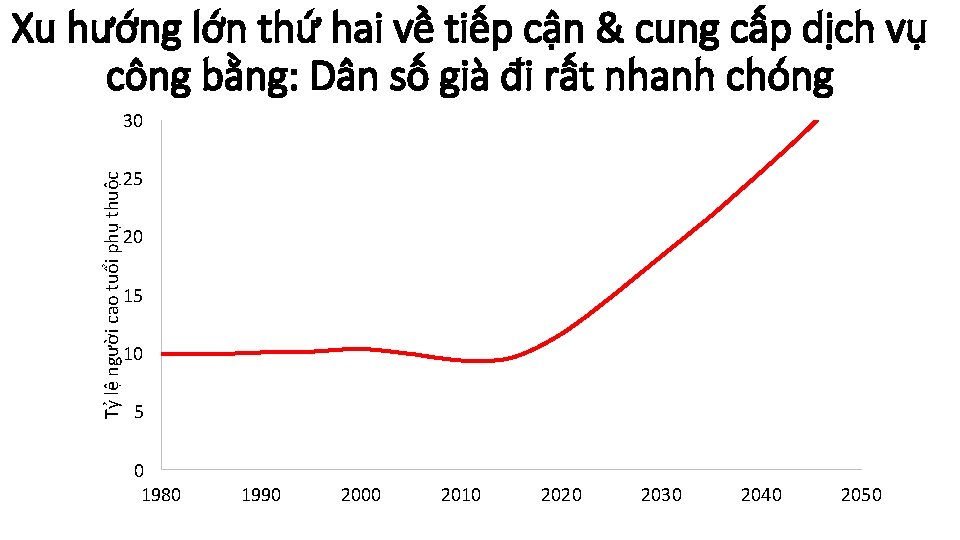 Xu hướng lớn thứ hai về tiếp cận & cung cấp dịch vụ công bằng: Dân số già đi rất nhanh chóng

Tỷ lệ người cao tuổi phụ thuộc

30
25
20
15
10
5
0

1980 1990 2000 2010 2020 2030 2040 2050